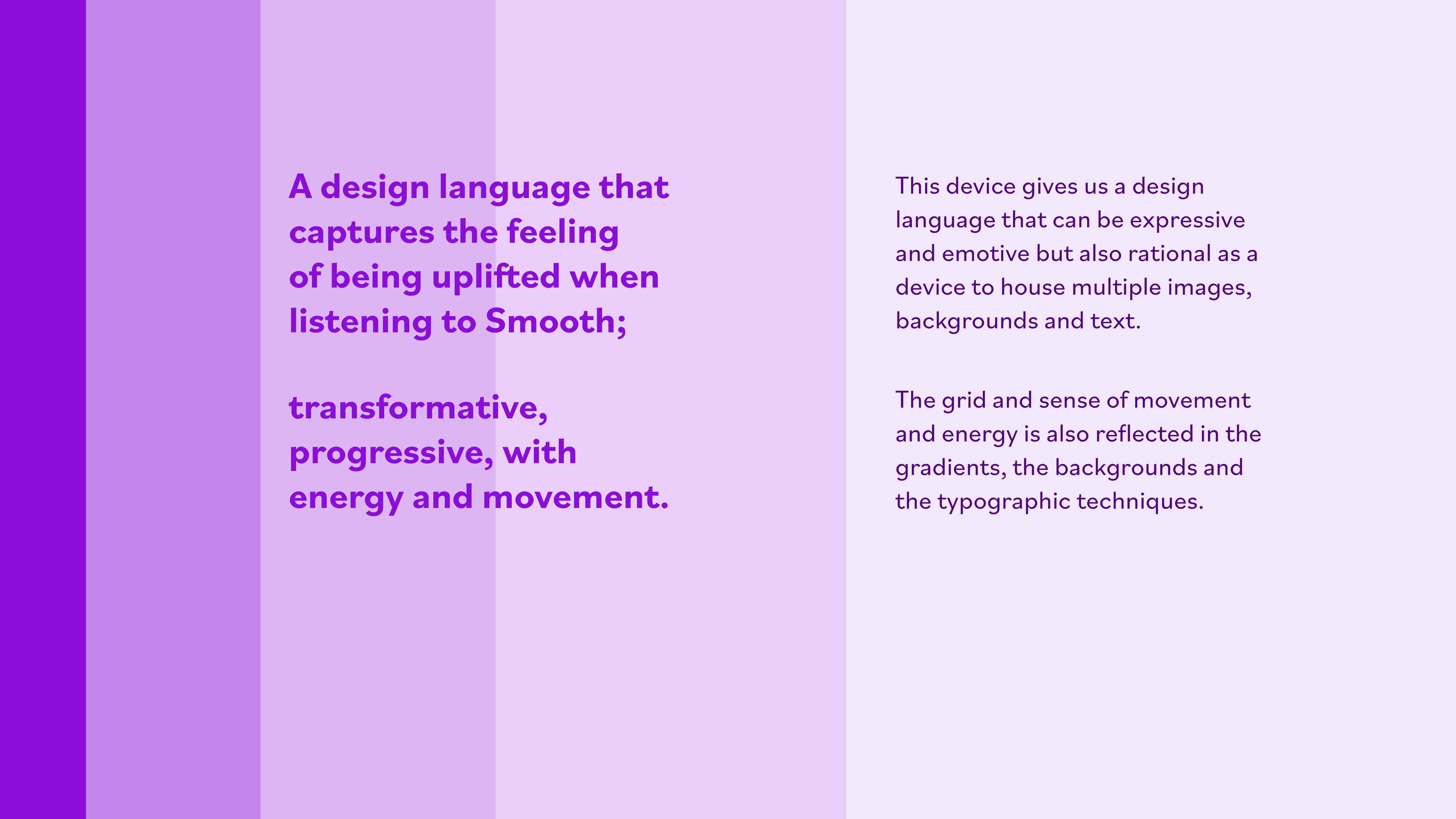 A design language that captures the feeling of being uplifted when listening to Smooth;

transformative, progressive, with energy and movement.

This device gives us a design language that can be expressive and emotive but also rational as a device to house multiple images, backgrounds and text.

The grid and sense of movement and energy is also reflected in the gradients, the backgrounds and the typographic techniques.